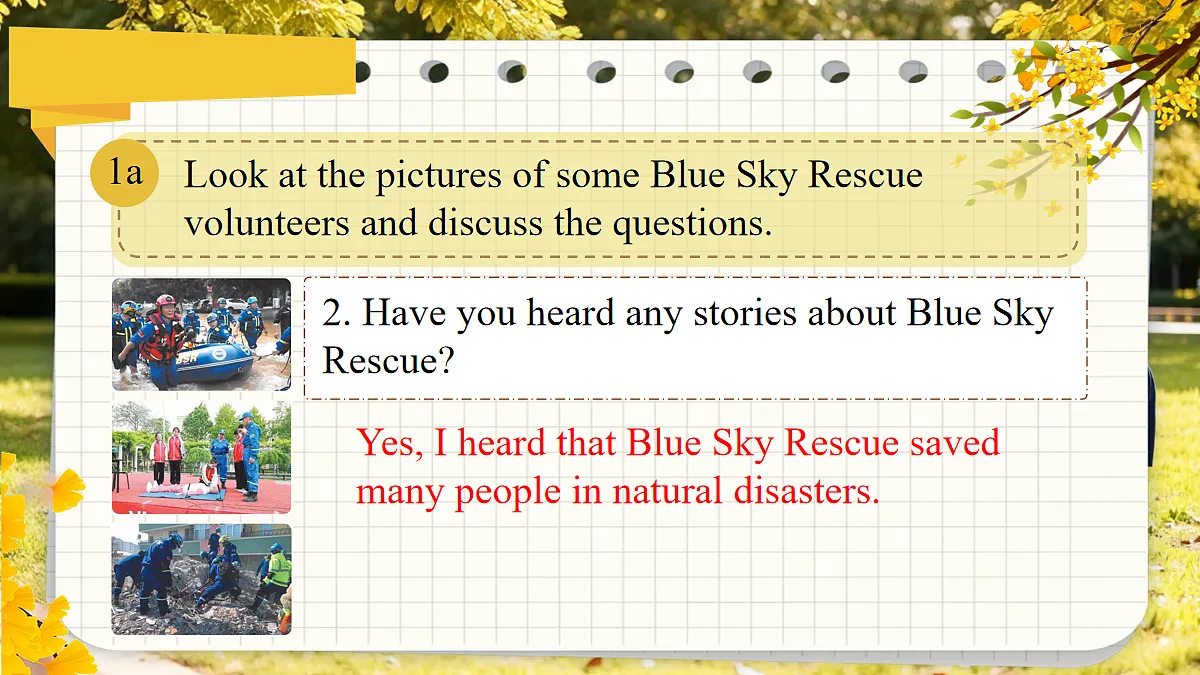 1a Look at the pictures of some Blue Sky Rescue volunteers and discuss the questions.

2. Have you heard any stories about Blue Sky Rescue?

Yes, I heard that Blue Sky Rescue saved many people in natural disasters.